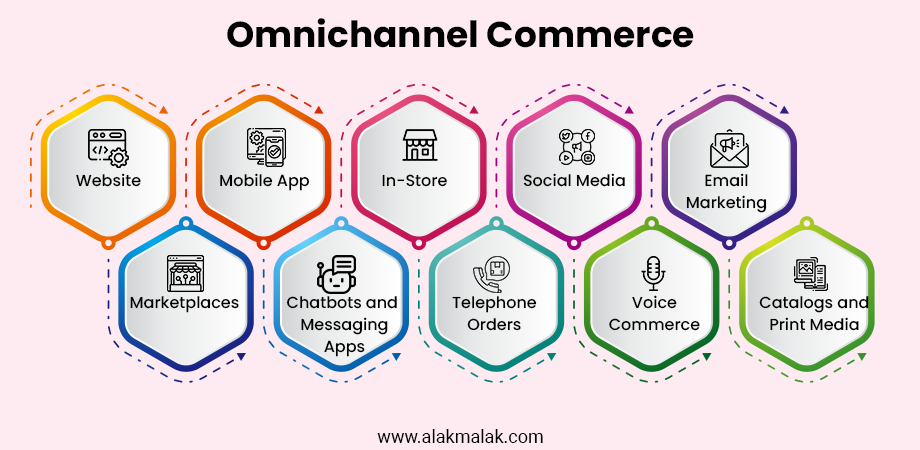 Omnichannel Commerce

Website

Mobile App

In-Store

Social Media

Email Marketing

Marketplaces

Chatbots and Messaging Apps

Telephone Orders

Voice Commerce

Catalogs and Print Media

www.alakmalak.com